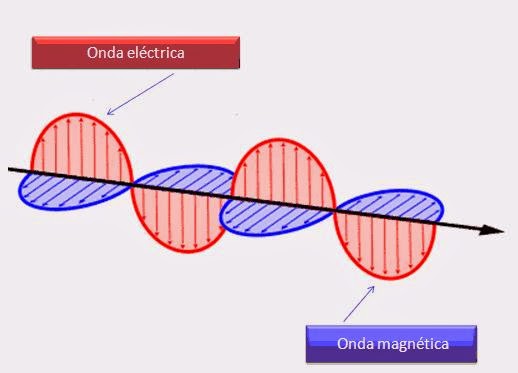 Onda eléctrica

Onda magnética